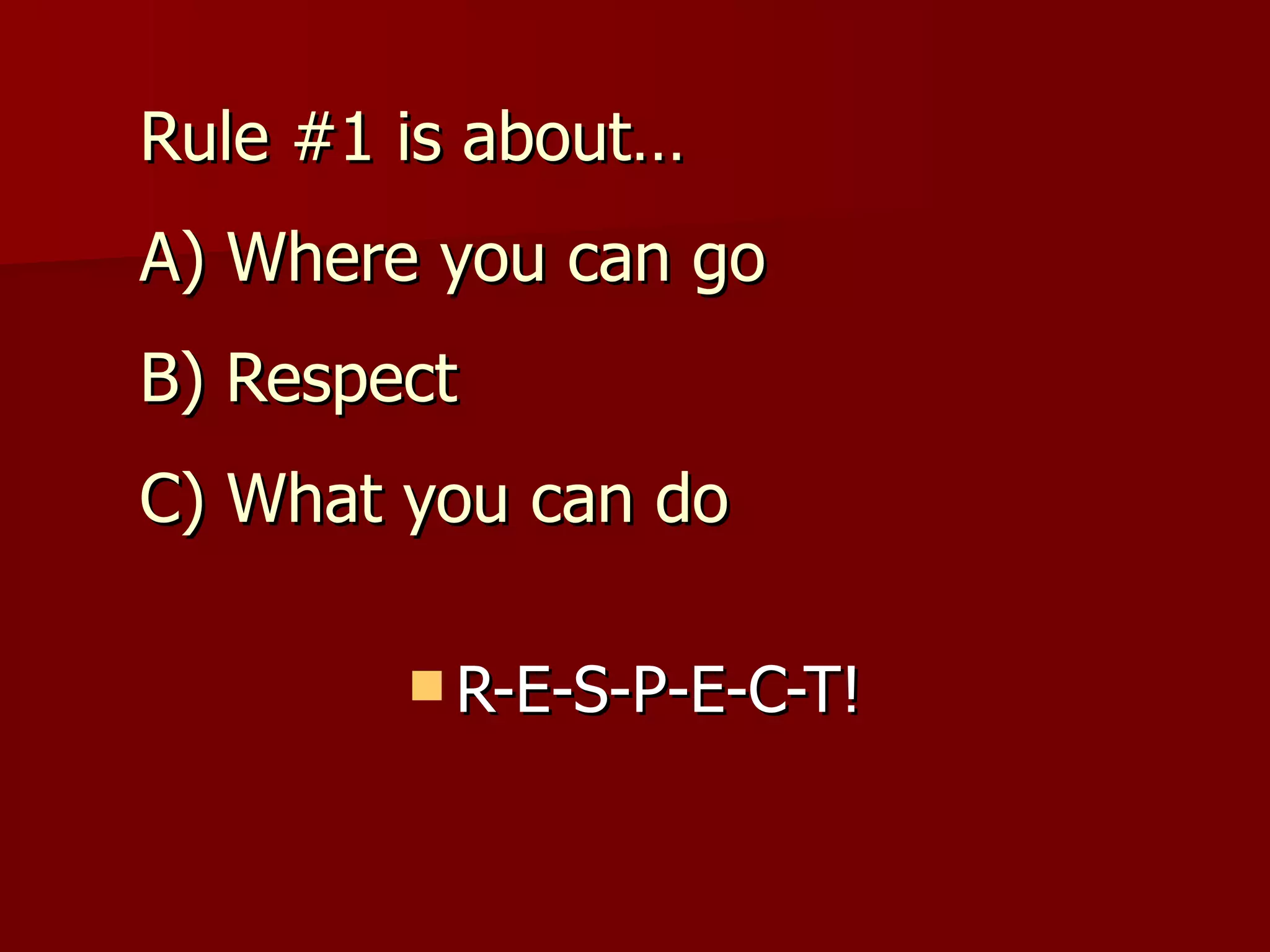 Rule #1 is about…

A) Where you can go

B) Respect

C) What you can do

R-E-S-P-E-C-T!